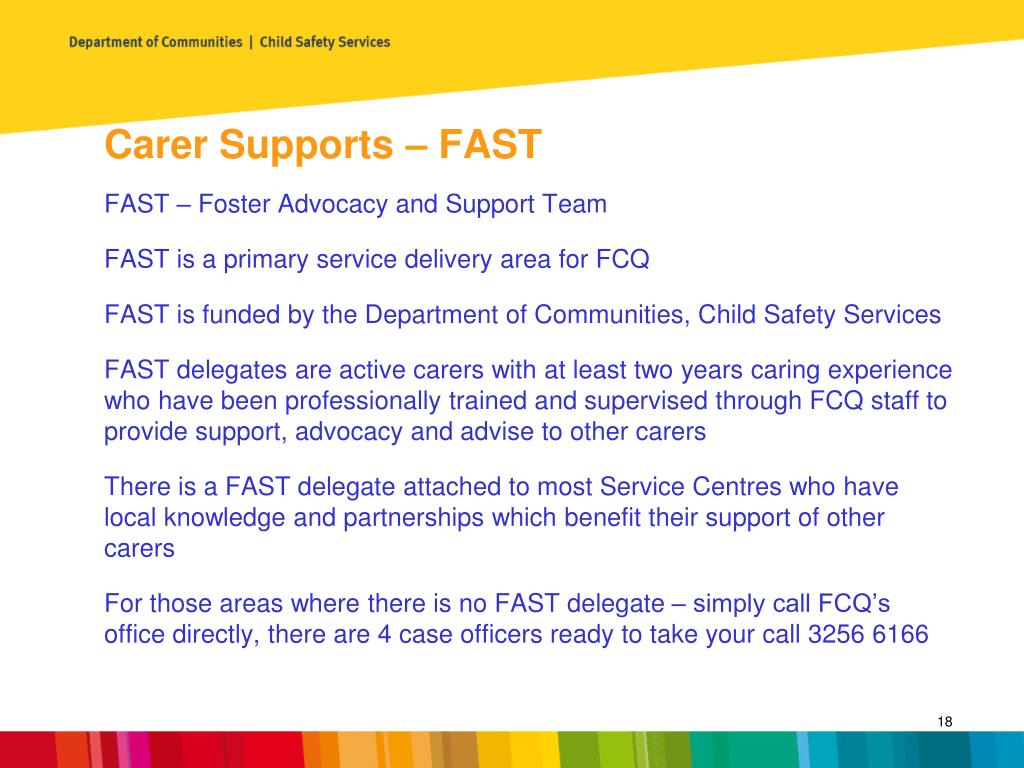 Department of Communities | Child Safety Services

Carer Supports – FAST

FAST – Foster Advocacy and Support Team

FAST is a primary service delivery area for FCQ

FAST is funded by the Department of Communities, Child Safety Services

FAST delegates are active carers with at least two years caring experience who have been professionally trained and supervised through FCQ staff to provide support, advocacy and advise to other carers

There is a FAST delegate attached to most Service Centres who have local knowledge and partnerships which benefit their support of other carers

For those areas where there is no FAST delegate – simply call FCQ's office directly, there are 4 case officers ready to take your call 3256 6166

18